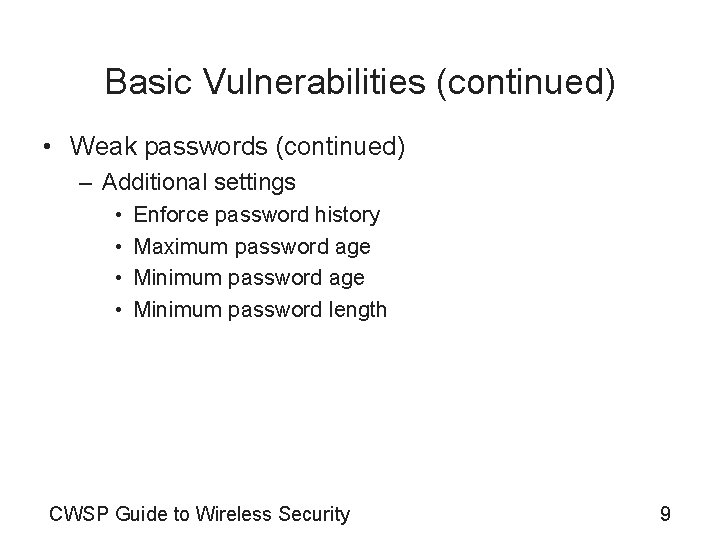 Basic Vulnerabilities (continued)

• Weak passwords (continued)
  – Additional settings
    • Enforce password history
    • Maximum password age
    • Minimum password age
    • Minimum password length

CWSP Guide to Wireless Security

9